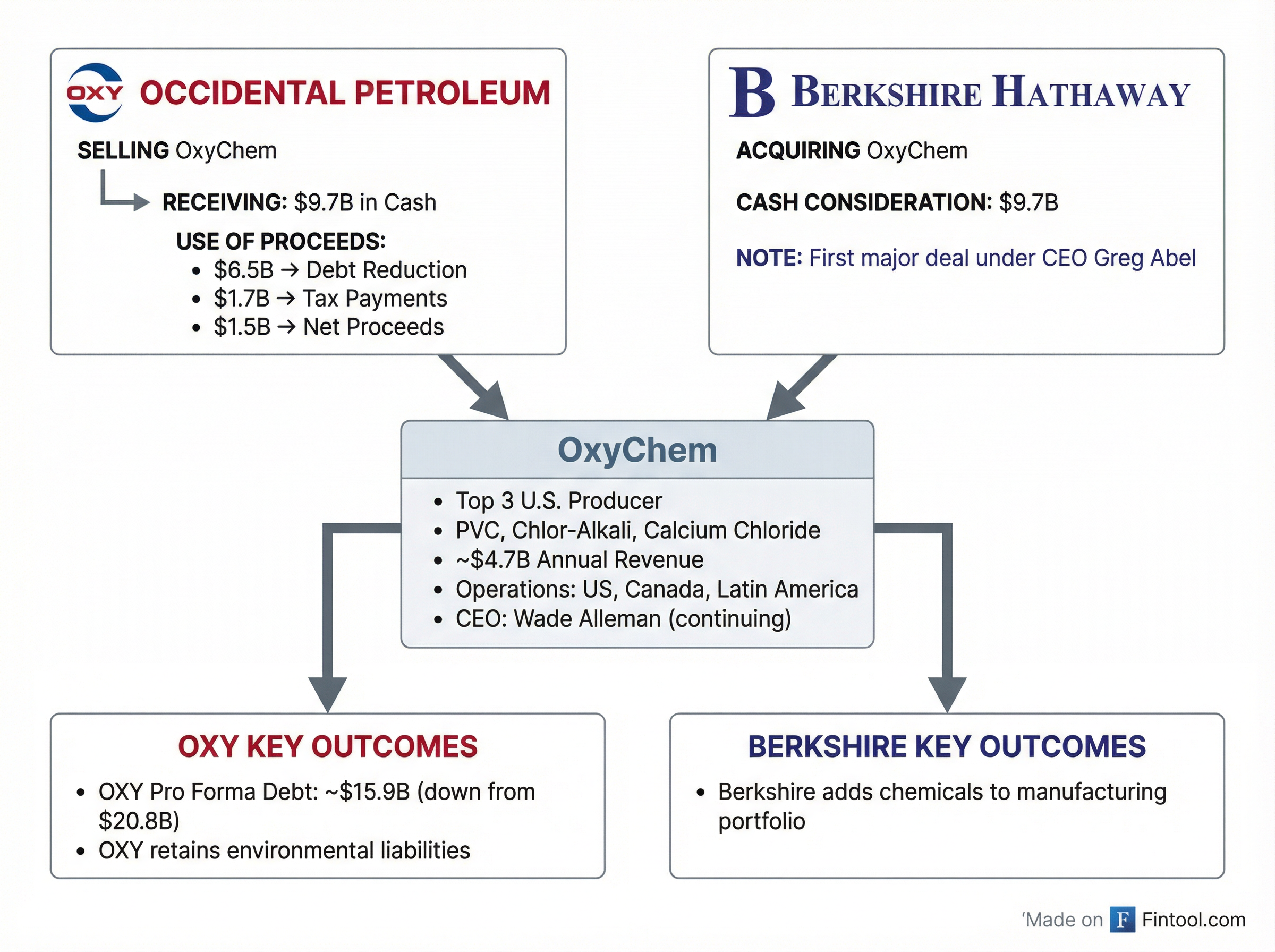 OXY OCCIDENTAL PETROLEUM

SELLING OxyChem

RECEIVING: \$9.7B in Cash

USE OF PROCEEDS:
• \$6.5B → Debt Reduction
• \$1.7B → Tax Payments
• \$1.5B → Net Proceeds

B BERKSHIRE HATHAWAY

ACQUIRING OxyChem

CASH CONSIDERATION: \$9.7B

NOTE: First major deal under CEO Greg Abel

OxyChem

• Top 3 U.S. Producer
• PVC, Chlor-Alkali, Calcium Chloride
• ~\$4.7B Annual Revenue
• Operations: US, Canada, Latin America
• CEO: Wade Alleman (continuing)

OXY KEY OUTCOMES

• OXY Pro Forma Debt: ~\$15.9B (down from \$20.8B)
• OXY retains environmental liabilities

BERKSHIRE KEY OUTCOMES

• Berkshire adds chemicals to manufacturing portfolio

'Made on F Fintool.com